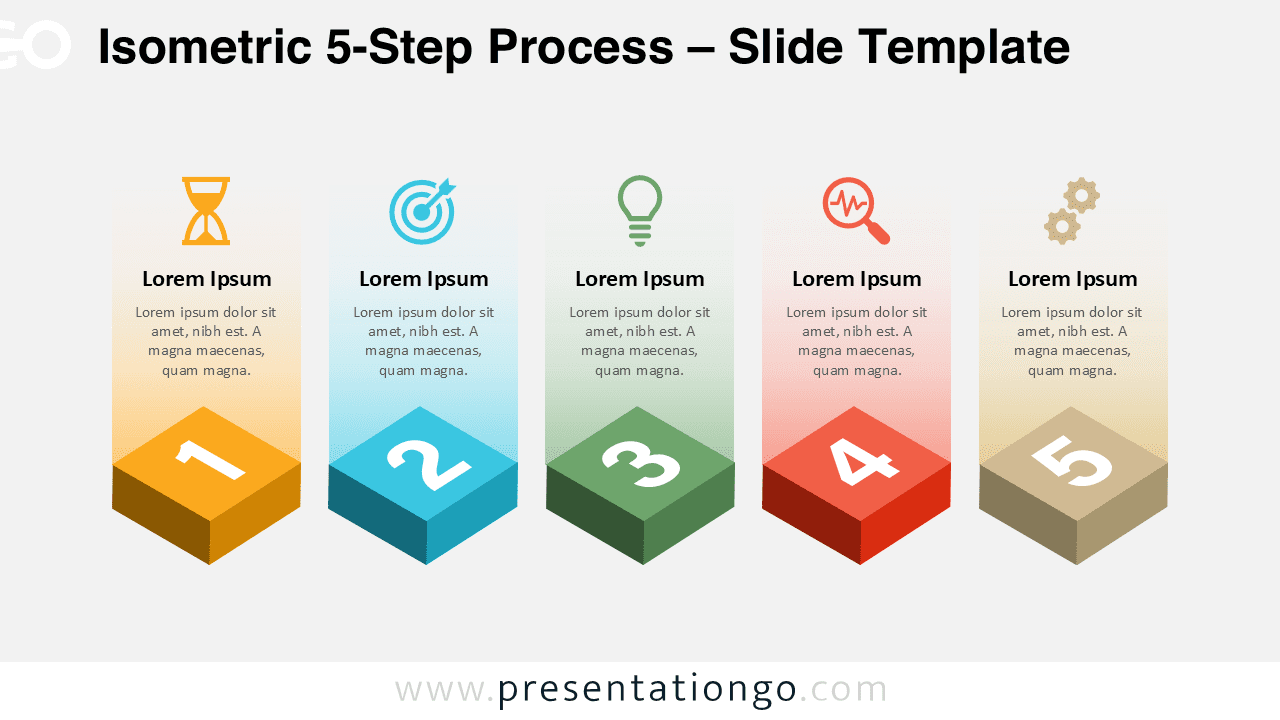 GO Isometric 5-Step Process – Slide Template

Lorem Ipsum
Lorem ipsum dolor sit amet, nibh est. A magna maecenas, quam magna.
1

Lorem Ipsum
Lorem ipsum dolor sit amet, nibh est. A magna maecenas, quam magna.
2

Lorem Ipsum
Lorem ipsum dolor sit amet, nibh est. A magna maecenas, quam magna.
3

Lorem Ipsum
Lorem ipsum dolor sit amet, nibh est. A magna maecenas, quam magna.
4

Lorem Ipsum
Lorem ipsum dolor sit amet, nibh est. A magna maecenas, quam magna.
5

www.presentationgo.com